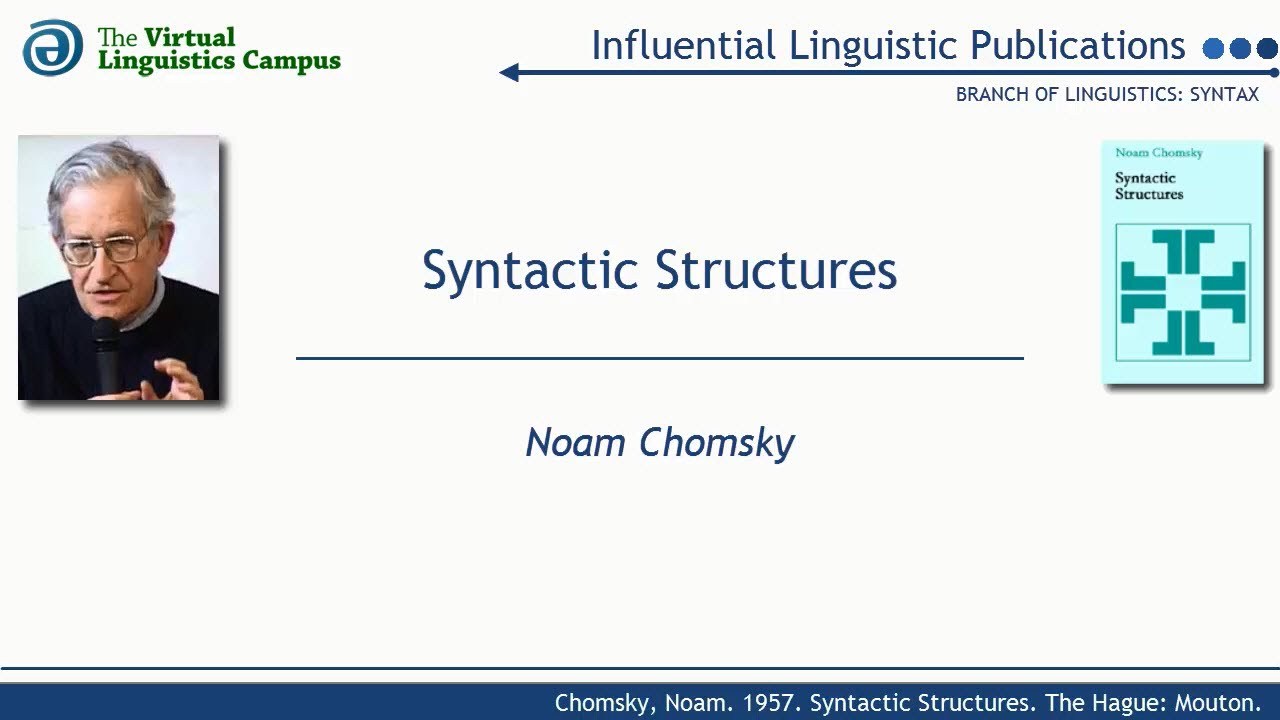 The Virtual Linguistics Campus

Influential Linguistic Publications

BRANCH OF LINGUISTICS: SYNTAX

Noam Chomsky

Syntactic Structures

Syntactic Structures

Noam Chomsky

Chomsky, Noam. 1957. Syntactic Structures. The Hague: Mouton.